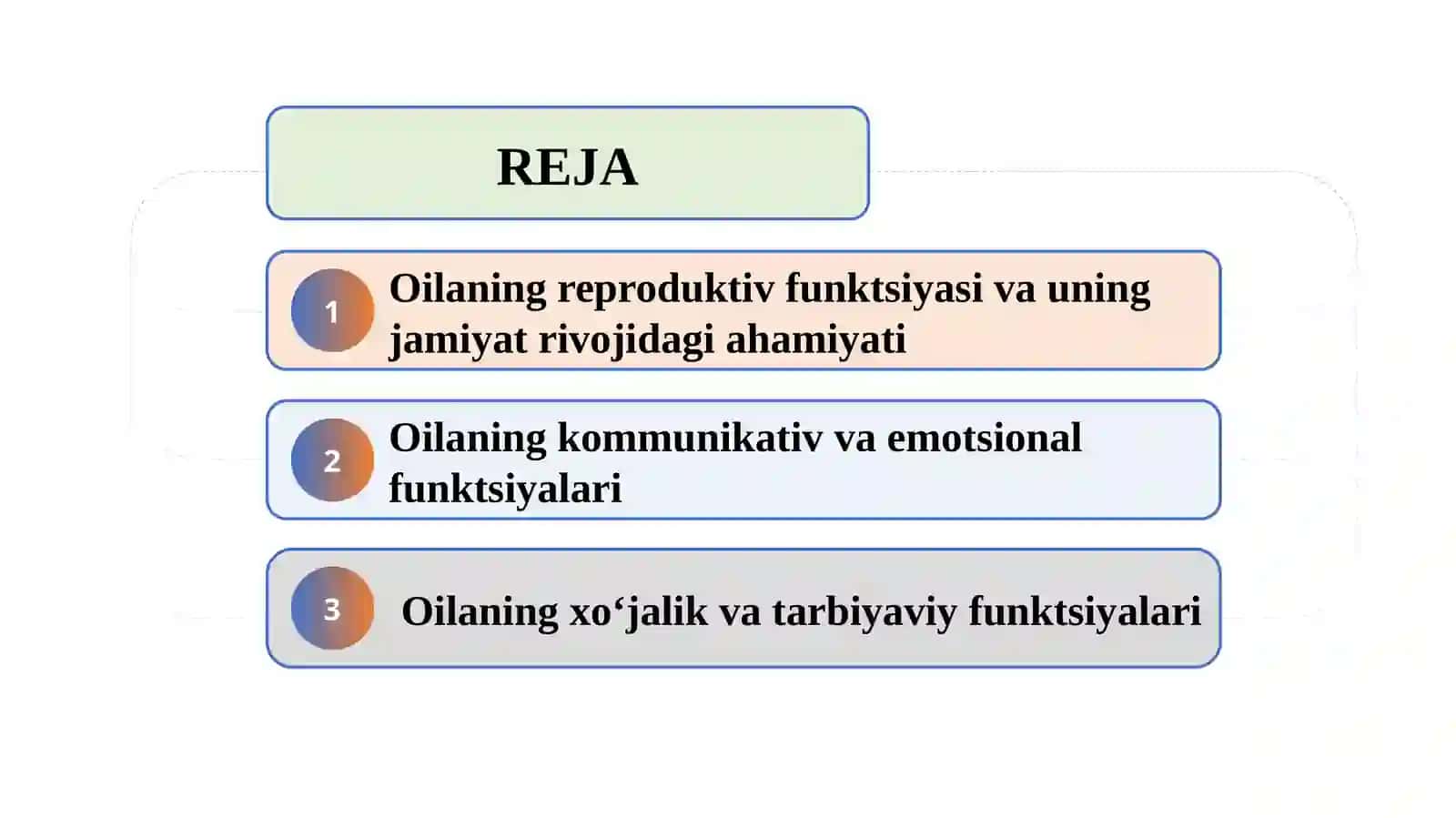 REJA

1 Oilaning reproduktiv funktsiyasi va uning jamiyat rivojidagi ahamiyati

2 Oilaning kommunikativ va emotsional funktsiyalari

3 Oilaning xo‘jalik va tarbiyaviy funktsiyalari